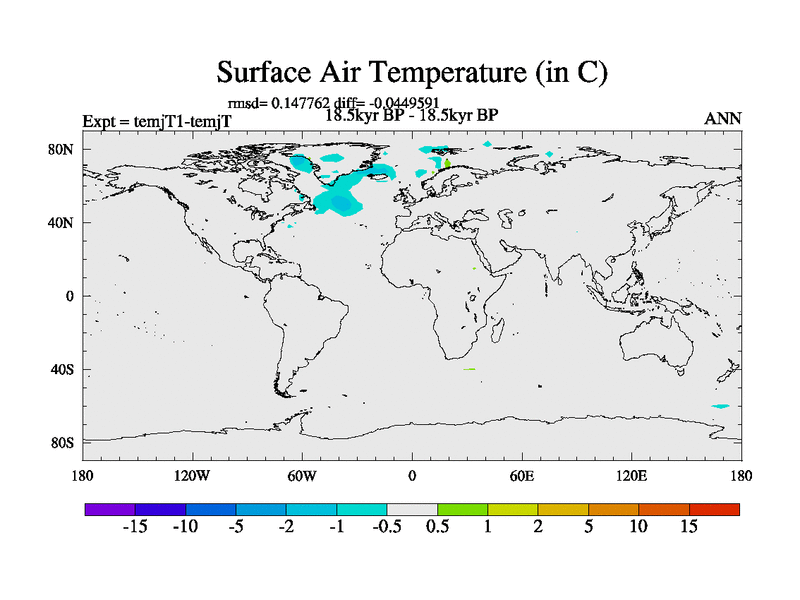 Surface Air Temperature (in C)

rmsd= 0.147762 diff= -0.0449591
Expt = temjT1-temjT
18.5kyr BP - 18.5kyr BP
ANN

80N
40N
0
40S
80S

180
120W
60W
0
60E
120E
180

-15
-10
-5
-2
-1
-0.5
0.5
1
2
5
10
15